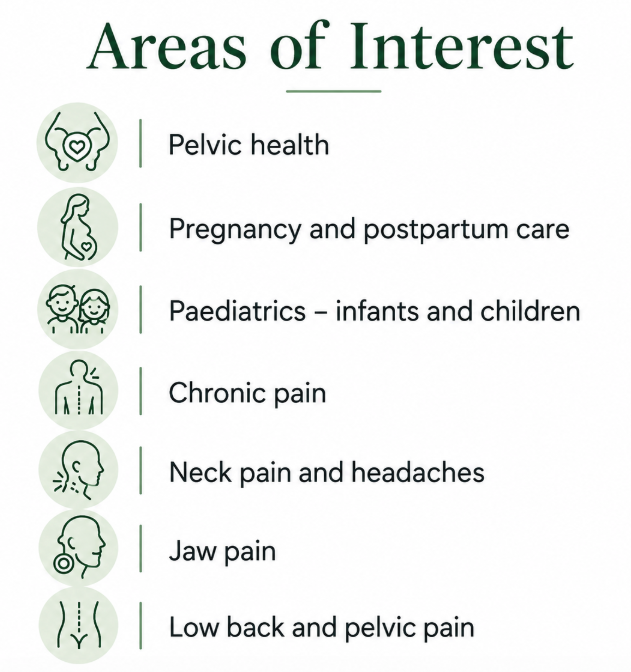 Areas of Interest

Pelvic health

Pregnancy and postpartum care

Paediatrics – infants and children

Chronic pain

Neck pain and headaches

Jaw pain

Low back and pelvic pain